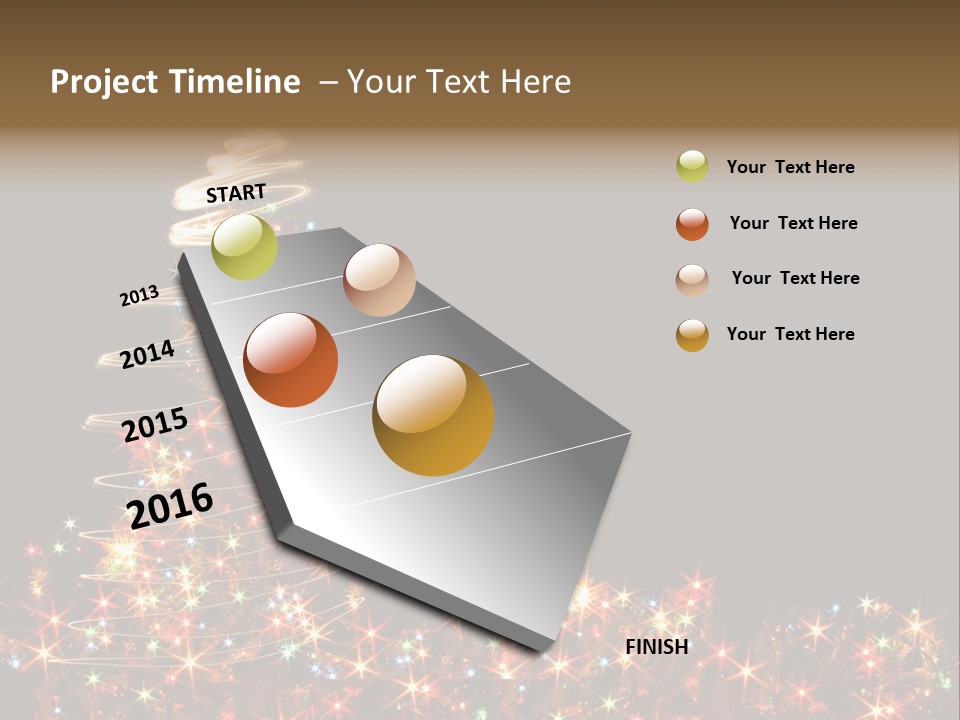 Project Timeline – Your Text Here

START

2013

2014

2015

2016

FINISH

Your Text Here

Your Text Here

Your Text Here

Your Text Here